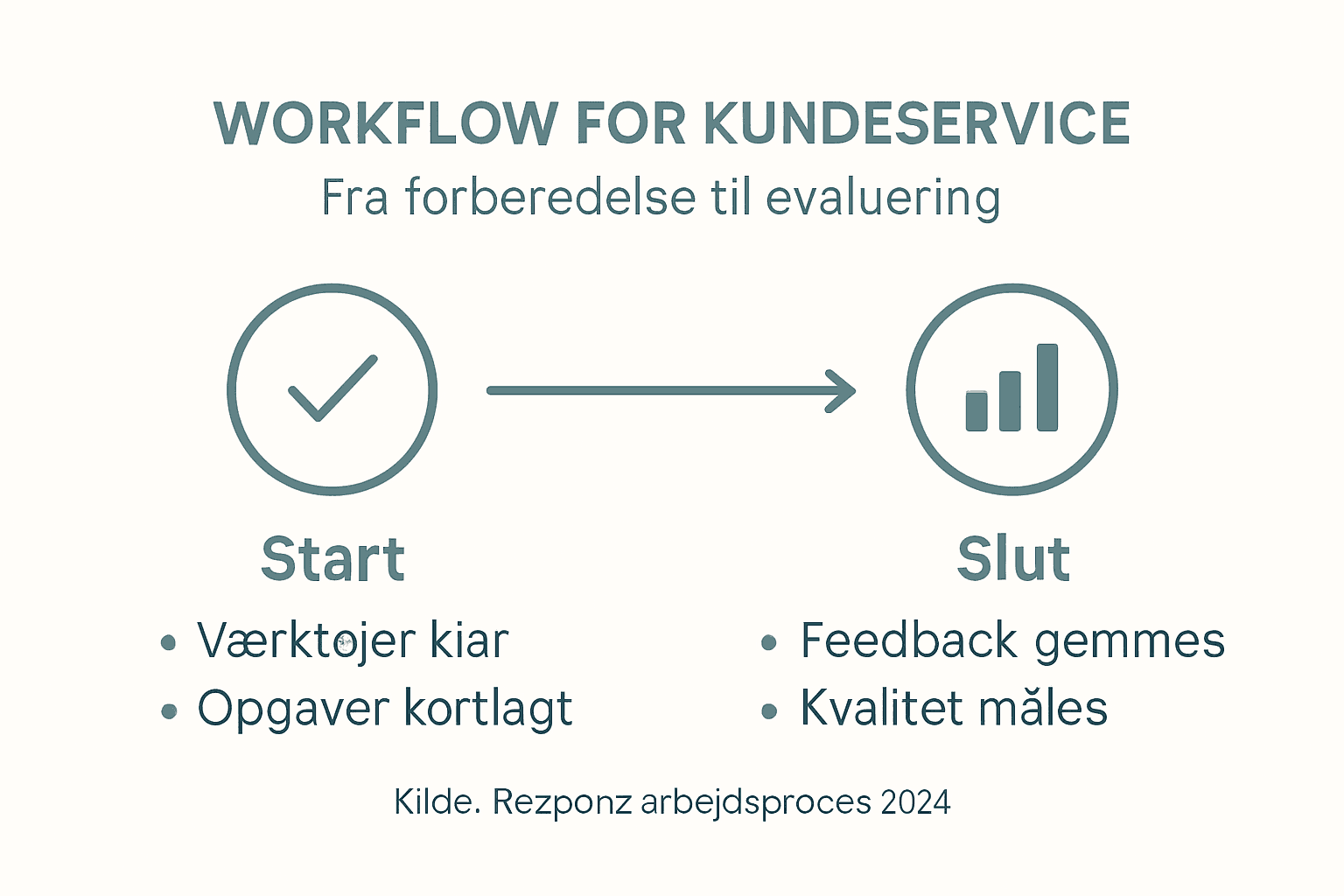 WORKFLOW FOR KUNDESERVICE
Fra forberedelse til evaluering

Start
• Værktøjer kiar
• Opgaver kortlagt

Slut
• Feedback gemmes
• Kvalitet måles

Kilde. Rezponz arbejdsproces 2024